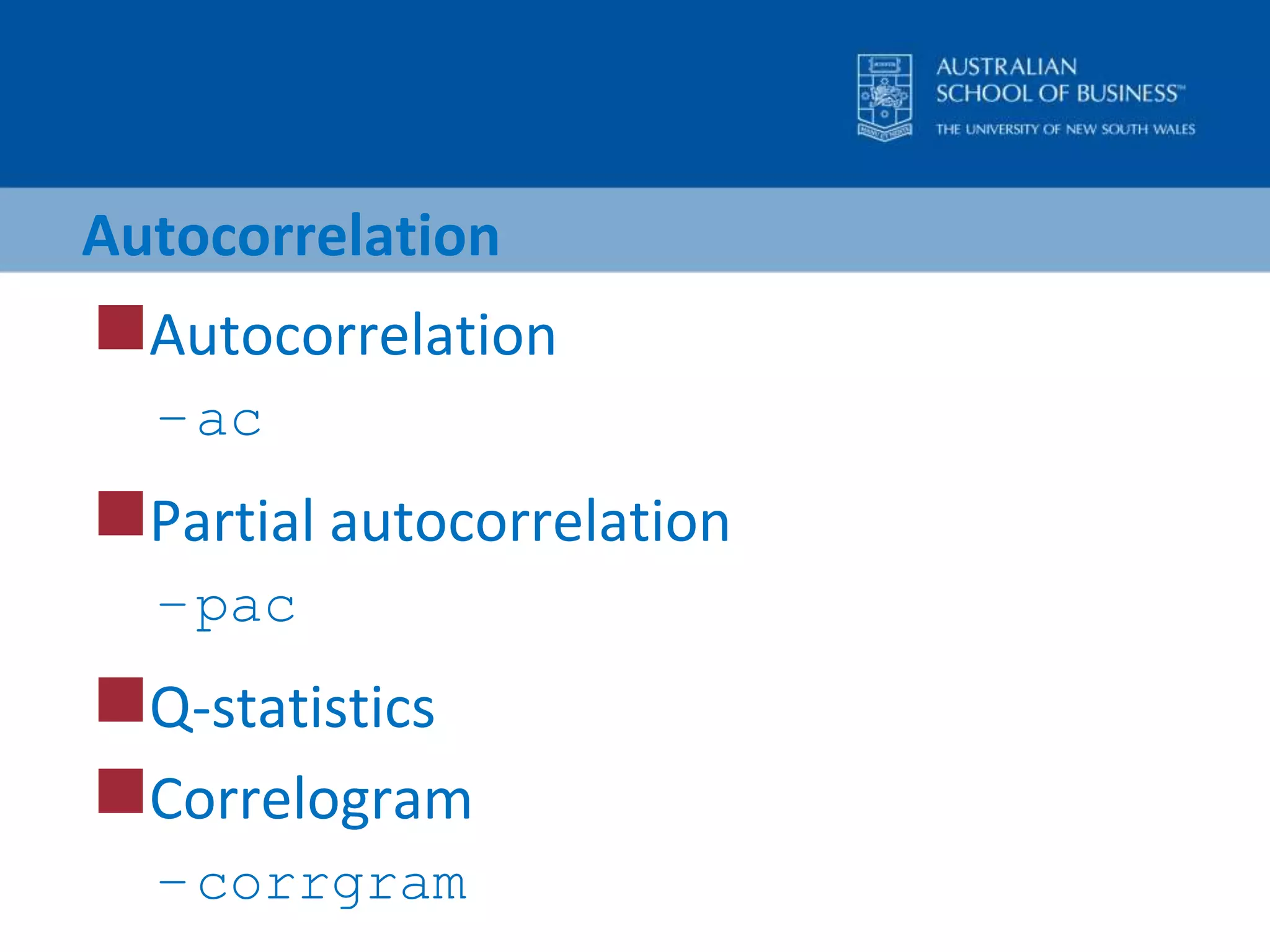 AUSTRALIAN SCHOOL OF BUSINESS™
THE UNIVERSITY OF NEW SOUTH WALES

Autocorrelation

Autocorrelation

– ac

Partial autocorrelation

– pac

Q-statistics

Correlogram

– corrgram